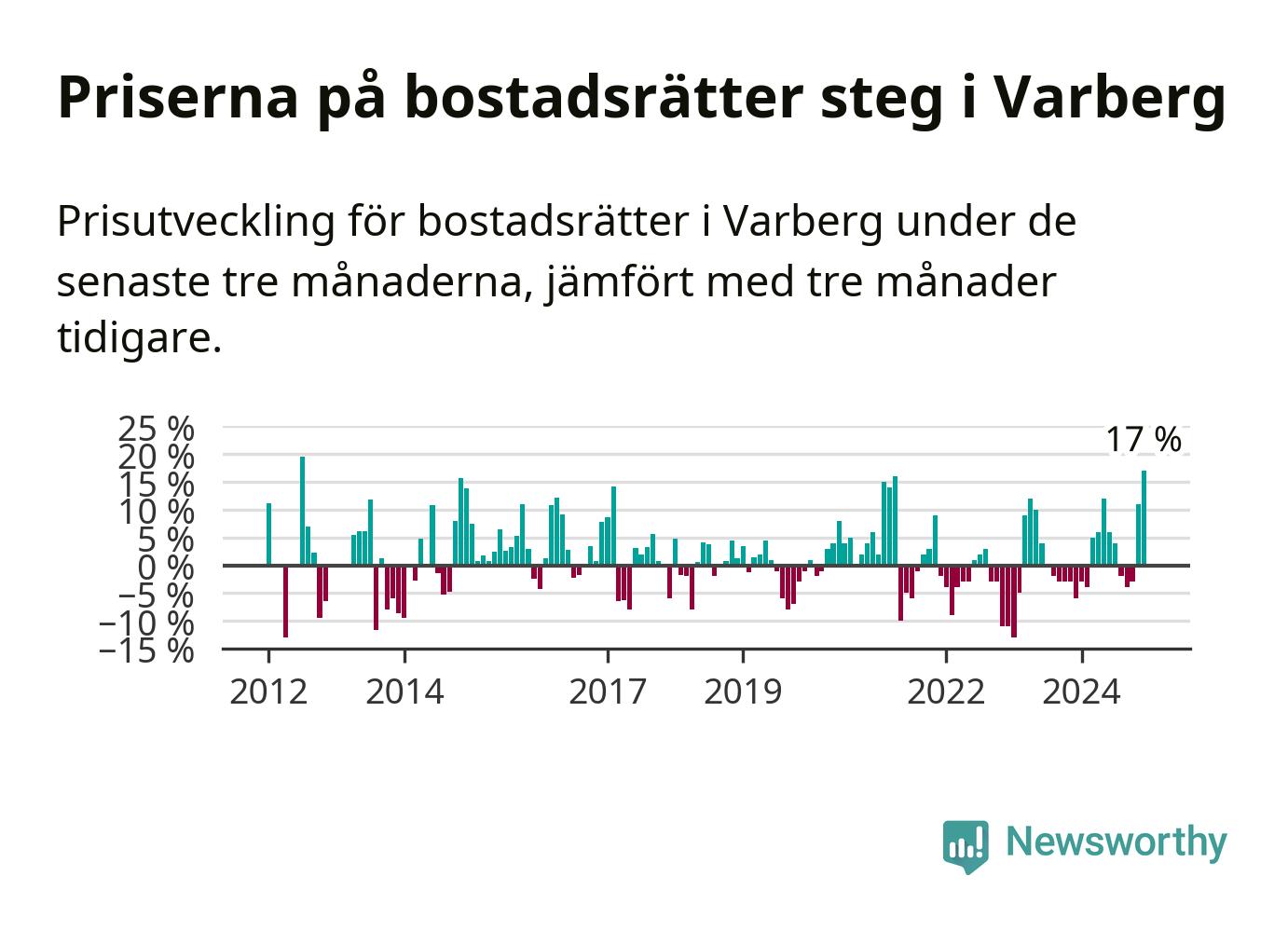 Priserna på bostadsrätter steg i Varberg

Prisutveckling för bostadsrätter i Varberg under de senaste tre månaderna, jämfört med tre månader tidigare.

25 %
20 %
15 %
10 %
5 %
0 %
−5 %
−10 %
−15 %

17 %

2012
2014
2017
2019
2022
2024

Newsworthy